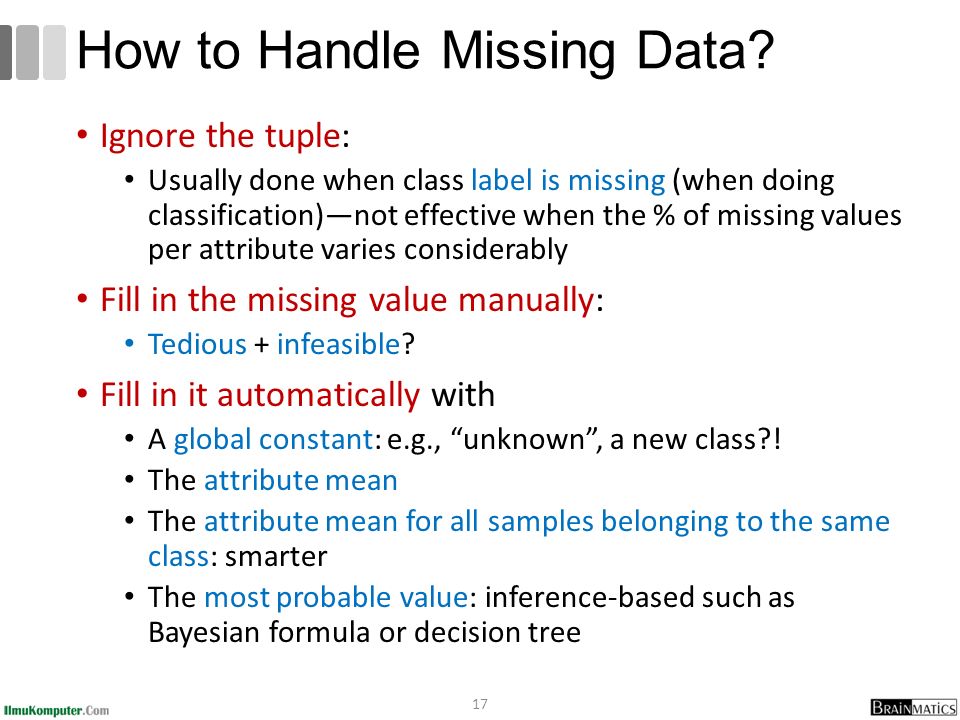 How to Handle Missing Data?

• Ignore the tuple:
  • Usually done when class label is missing (when doing classification)—not effective when the % of missing values per attribute varies considerably
• Fill in the missing value manually:
  • Tedious + infeasible?
• Fill in it automatically with
  • A global constant: e.g., "unknown", a new class?!
  • The attribute mean
  • The attribute mean for all samples belonging to the same class: smarter
  • The most probable value: inference-based such as Bayesian formula or decision tree

IlmuKomputer.Com

17

BRAINMATICS